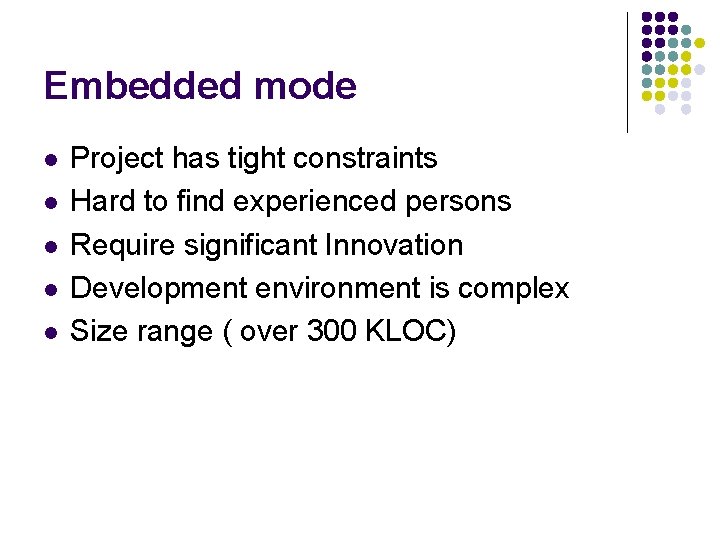 Embedded mode

- Project has tight constraints
- Hard to find experienced persons
- Require significant Innovation
- Development environment is complex
- Size range ( over 300 KLOC)